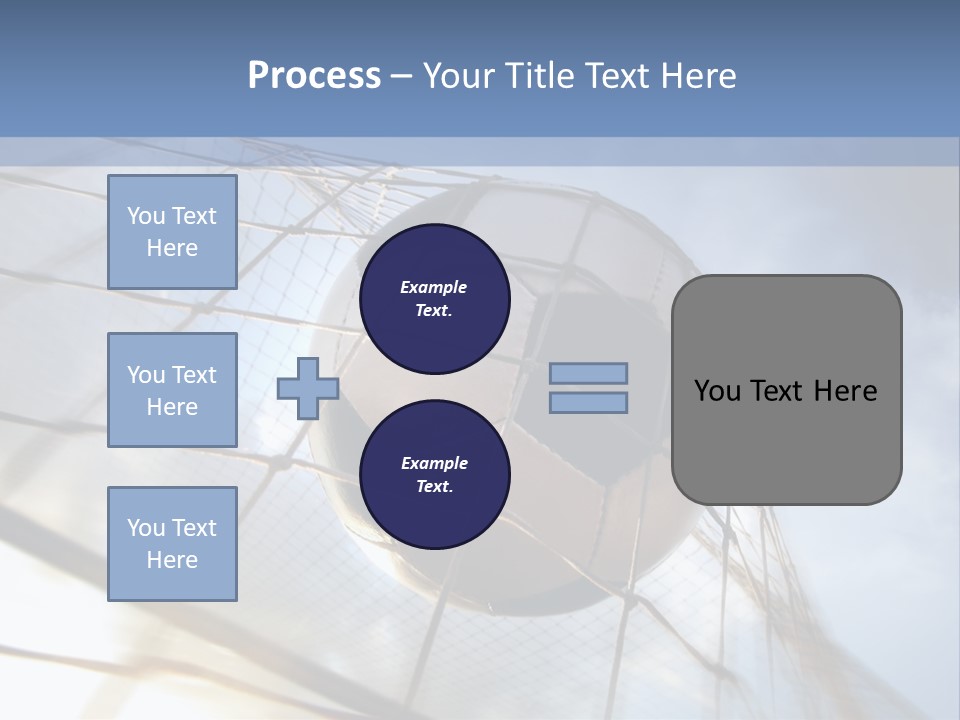 Process – Your Title Text Here

You Text Here

You Text Here

You Text Here

Example Text.

Example Text.

You Text Here